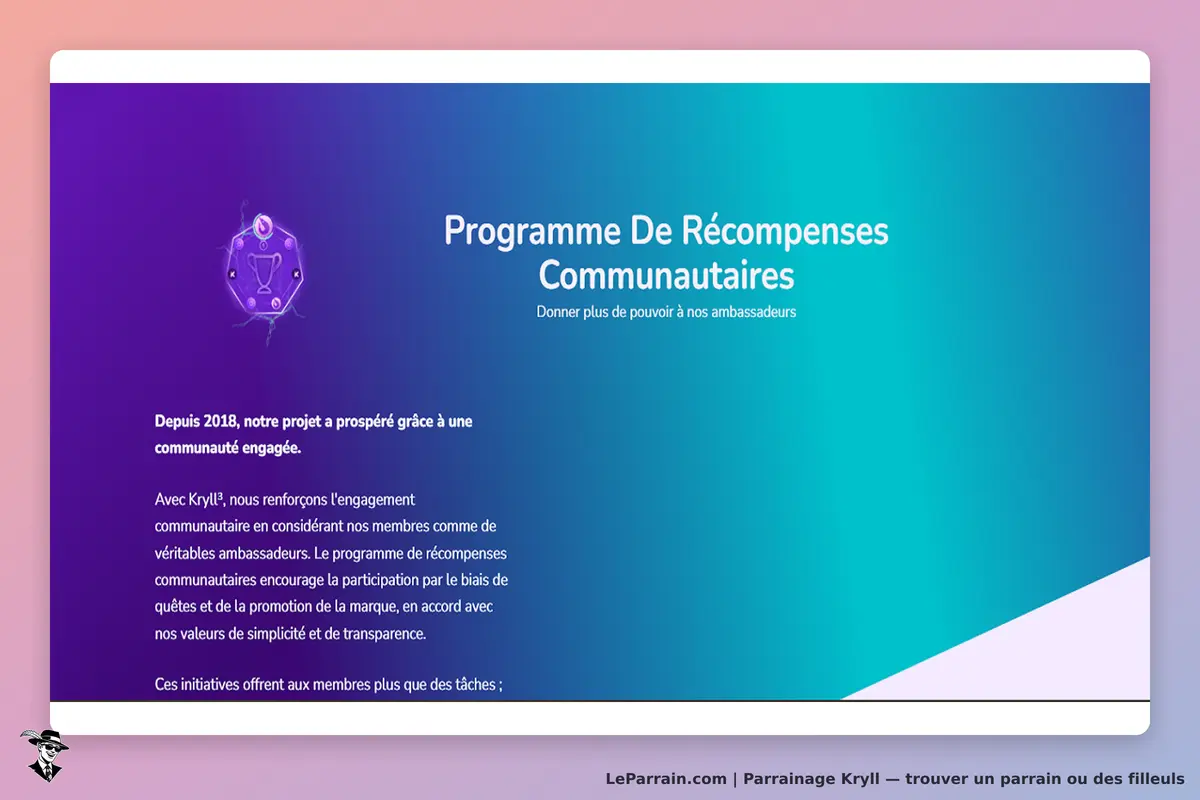 Programme De Récompenses Communautaires

Donner plus de pouvoir à nos ambassadeurs

Depuis 2018, notre projet a prospéré grâce à une communauté engagée.

Avec Kryll³, nous renforçons l'engagement communautaire en considérant nos membres comme de véritables ambassadeurs. Le programme de récompenses communautaires encourage la participation par le biais de quêtes et de la promotion de la marque, en accord avec nos valeurs de simplicité et de transparence.

Ces initiatives offrent aux membres plus que des tâches ;

LeParrain.com | Parrainage Kryll — trouver un parrain ou des filleuls